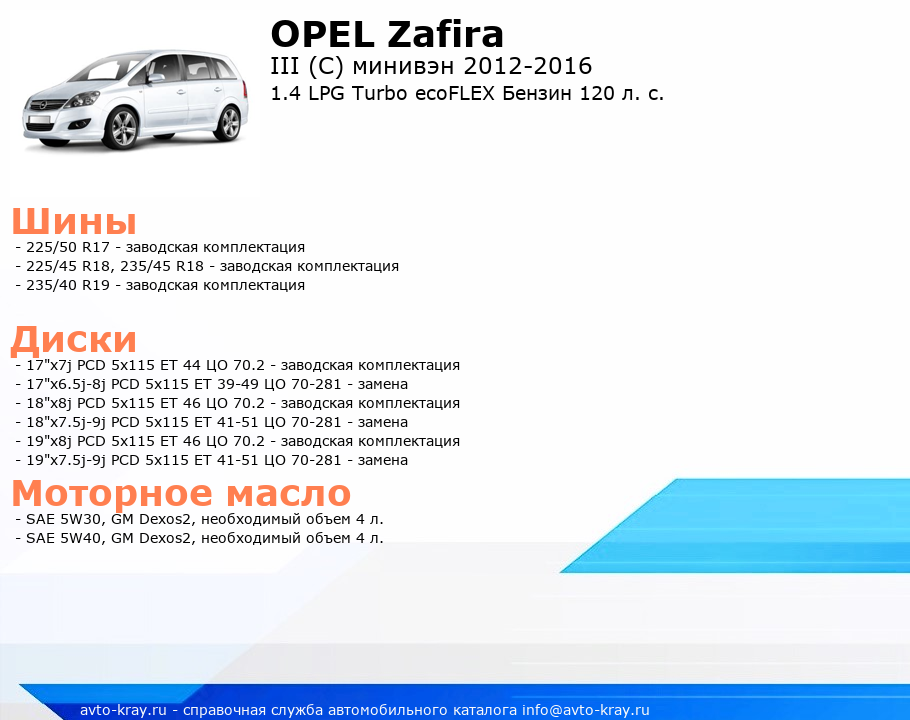 OPEL Zafira
III (C) минивэн 2012-2016
1.4 LPG Turbo ecoFLEX Бензин 120 л. с.

Шины
- 225/50 R17 - заводская комплектация
- 225/45 R18, 235/45 R18 - заводская комплектация
- 235/40 R19 - заводская комплектация

Диски
- 17"x7j PCD 5x115 ET 44 ЦО 70.2 - заводская комплектация
- 17"x6.5j-8j PCD 5x115 ET 39-49 ЦО 70-281 - замена
- 18"x8j PCD 5x115 ET 46 ЦО 70.2 - заводская комплектация
- 18"x7.5j-9j PCD 5x115 ET 41-51 ЦО 70-281 - замена
- 19"x8j PCD 5x115 ET 46 ЦО 70.2 - заводская комплектация
- 19"x7.5j-9j PCD 5x115 ET 41-51 ЦО 70-281 - замена

Моторное масло
- SAE 5W30, GM Dexos2, необходимый объем 4 л.
- SAE 5W40, GM Dexos2, необходимый объем 4 л.

avto-kray.ru - справочная служба автомобильного каталога info@avto-kray.ru